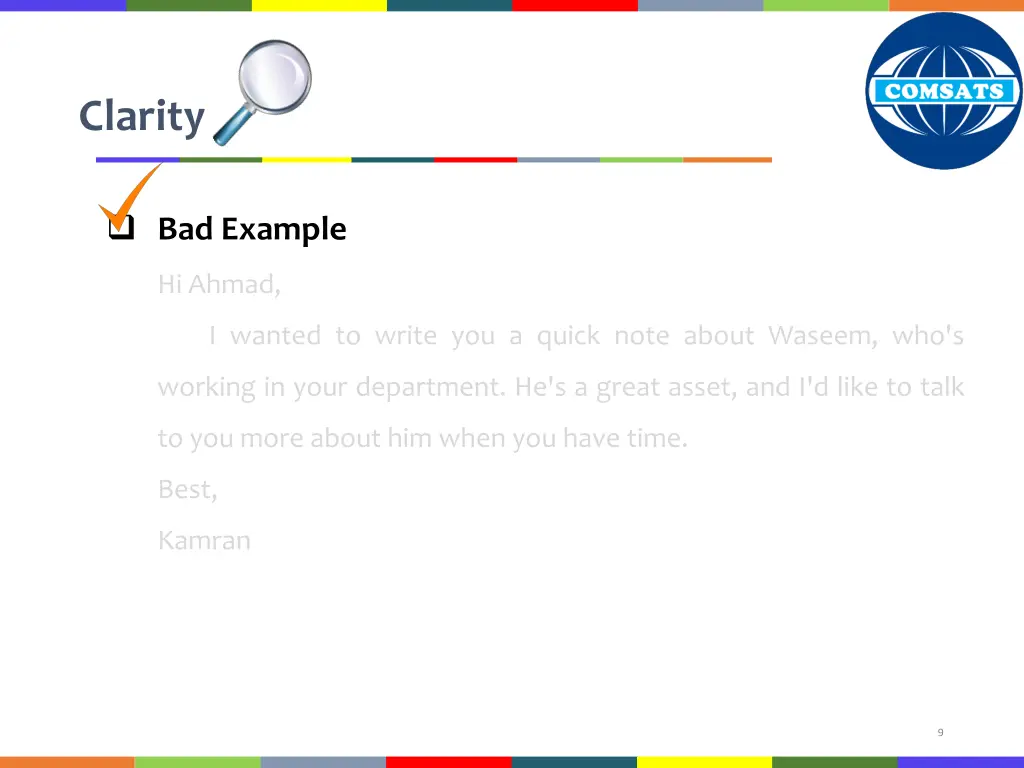 Clarity

COMSATS

Bad Example

Hi Ahmad,

I wanted to write you a quick note about Waseem, who's working in your department. He's a great asset, and I'd like to talk to you more about him when you have time.

Best,

Kamran

9